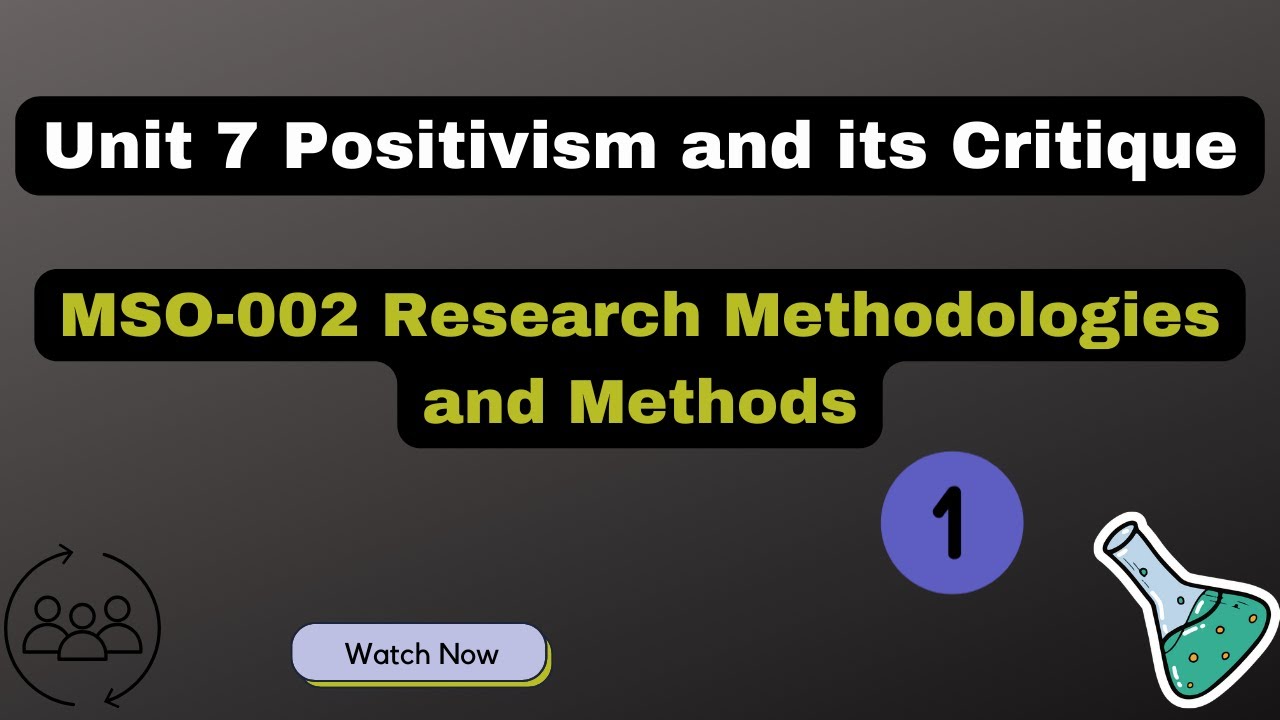 Unit 7 Positivism and its Critique

MSO-002 Research Methodologies and Methods

1

Watch Now